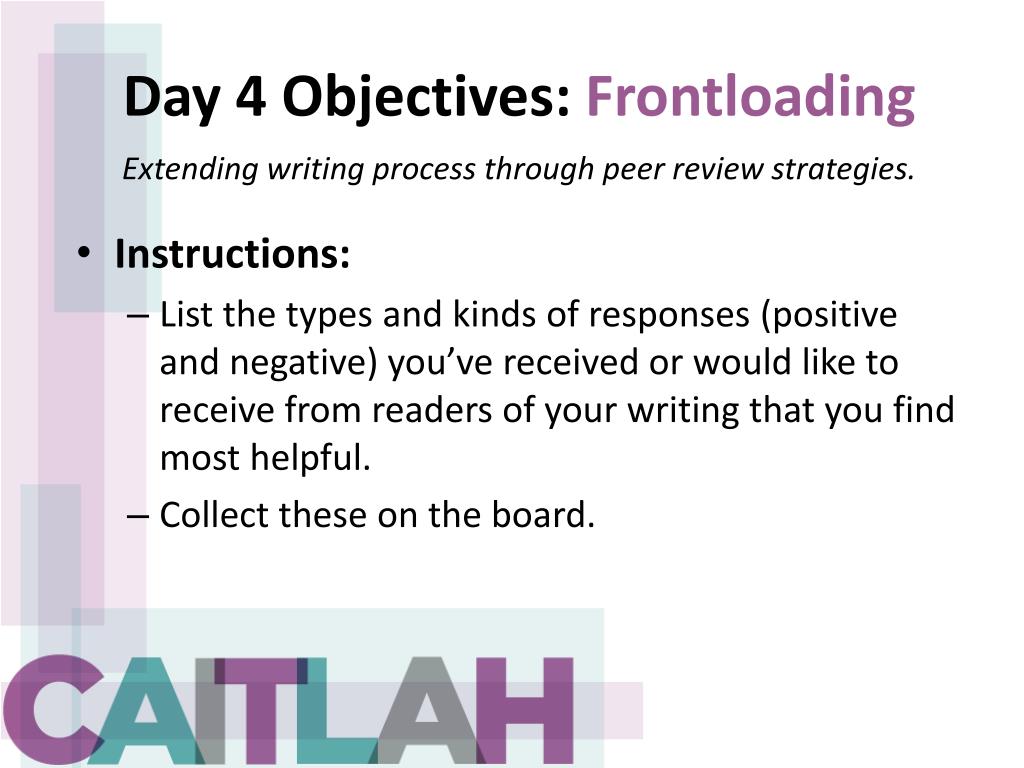 Day 4 Objectives: Frontloading

Extending writing process through peer review strategies.

• Instructions:
– List the types and kinds of responses (positive and negative) you've received or would like to receive from readers of your writing that you find most helpful.
– Collect these on the board.

CAITLAH